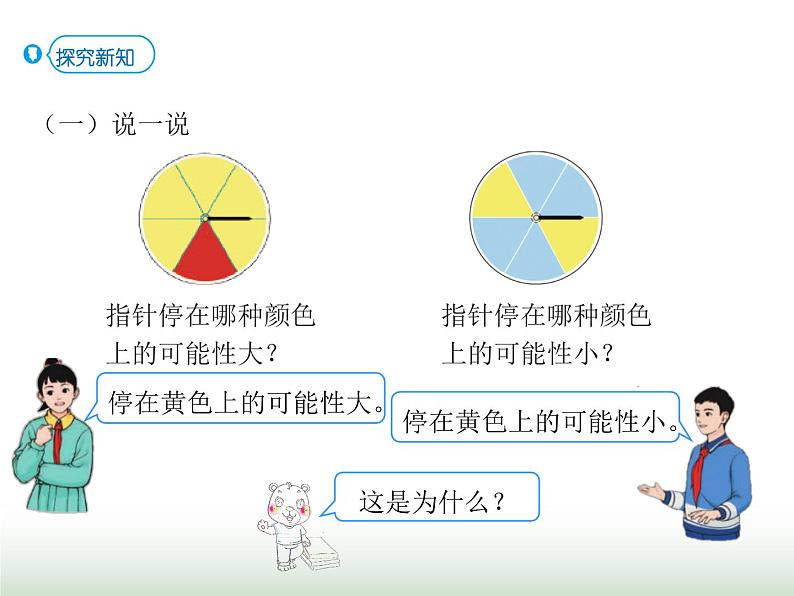 探究新知

（一）说一说

指针停在哪种颜色上的可能性大？

指针停在哪种颜色上的可能性小？

停在黄色上的可能性大。

停在黄色上的可能性小。

这是为什么？